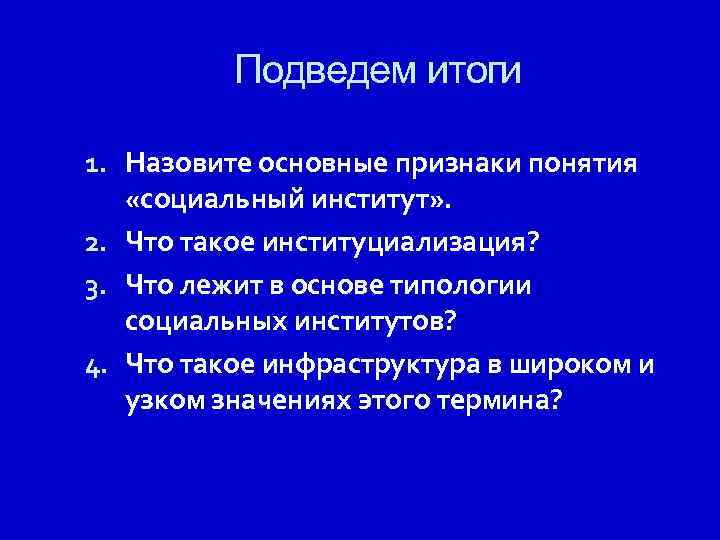 Подведем итоги

1. Назовите основные признаки понятия «социальный институт».
2. Что такое институциализация?
3. Что лежит в основе типологии социальных институтов?
4. Что такое инфраструктура в широком и узком значениях этого термина?